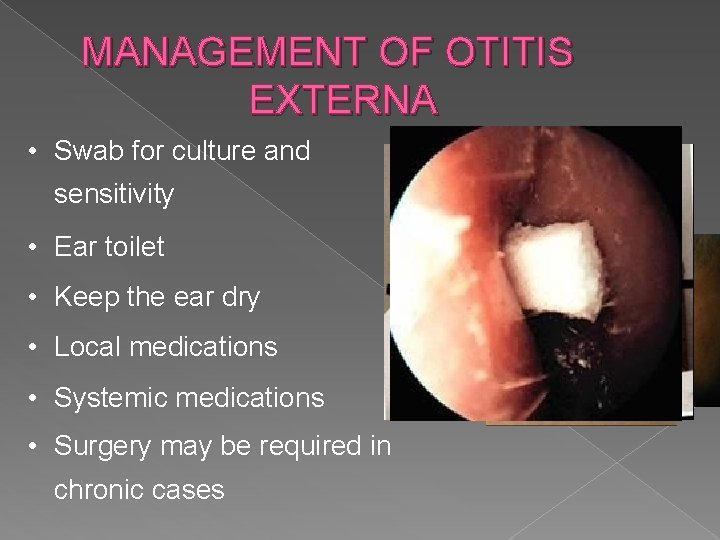 MANAGEMENT OF OTITIS EXTERNA

• Swab for culture and sensitivity
• Ear toilet
• Keep the ear dry
• Local medications
• Systemic medications
• Surgery may be required in chronic cases